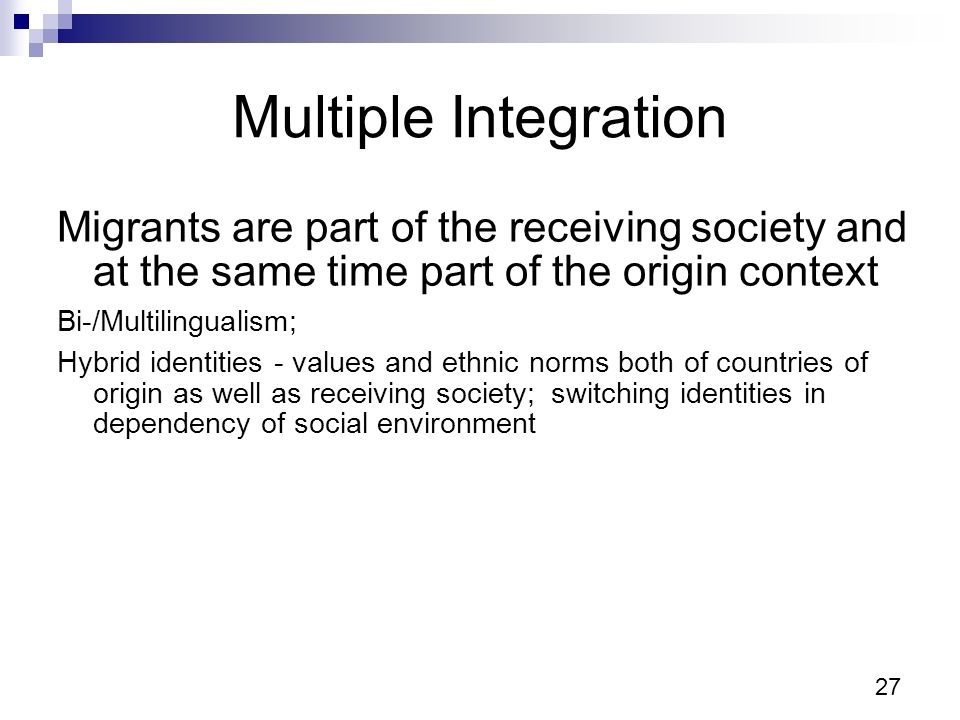 Multiple Integration

Migrants are part of the receiving society and at the same time part of the origin context

Bi-/Multilingualism;

Hybrid identities - values and ethnic norms both of countries of origin as well as receiving society; switching identities in dependency of social environment

27